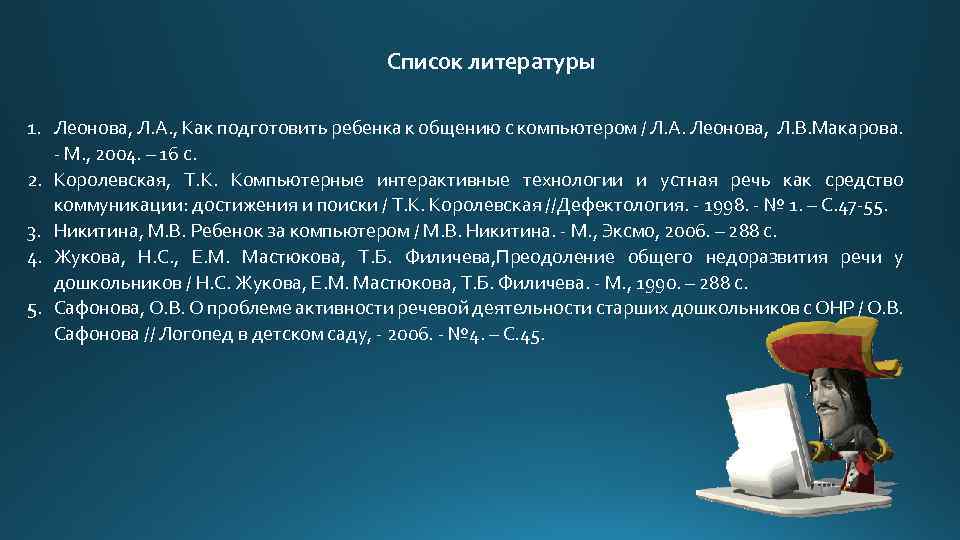 Список литературы

1. Леонова, Л.А., Как подготовить ребенка к общению с компьютером / Л.А. Леонова, Л.В.Макарова. - М., 2004. – 16 с.
2. Королевская, Т.К. Компьютерные интерактивные технологии и устная речь как средство коммуникации: достижения и поиски / Т.К. Королевская //Дефектология. - 1998. - № 1. – С.47-55.
3. Никитина, М.В. Ребенок за компьютером / М.В. Никитина. - М., Эксмо, 2006. – 288 с.
4. Жукова, Н.С., Е.М. Мастюкова, Т.Б. Филичева,Преодоление общего недоразвития речи у дошкольников / Н.С. Жукова, Е.М. Мастюкова, Т.Б. Филичева. - М., 1990. – 288 с.
5. Сафонова, О.В. О проблеме активности речевой деятельности старших дошкольников с ОНР / О.В. Сафонова // Логопед в детском саду, - 2006. - №4. – С.45.